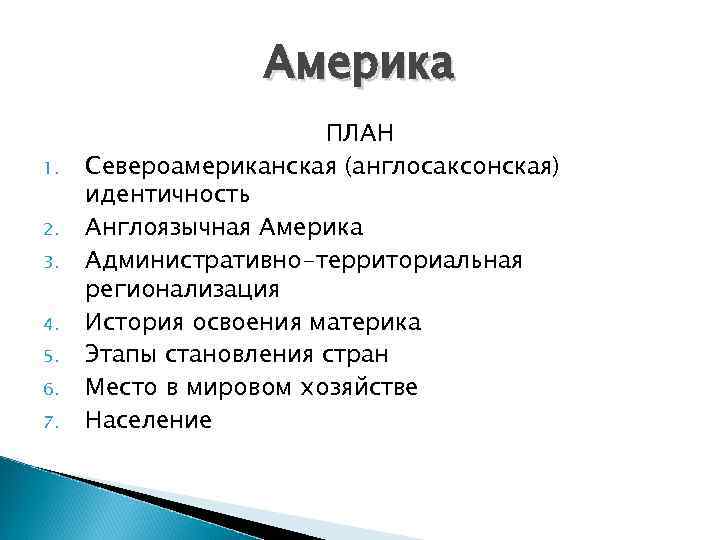 Америка

ПЛАН

1. Североамериканская (англосаксонская) идентичность
2. Англоязычная Америка
3. Административно-территориальная регионализация
4. История освоения материка
5. Этапы становления стран
6. Место в мировом хозяйстве
7. Население